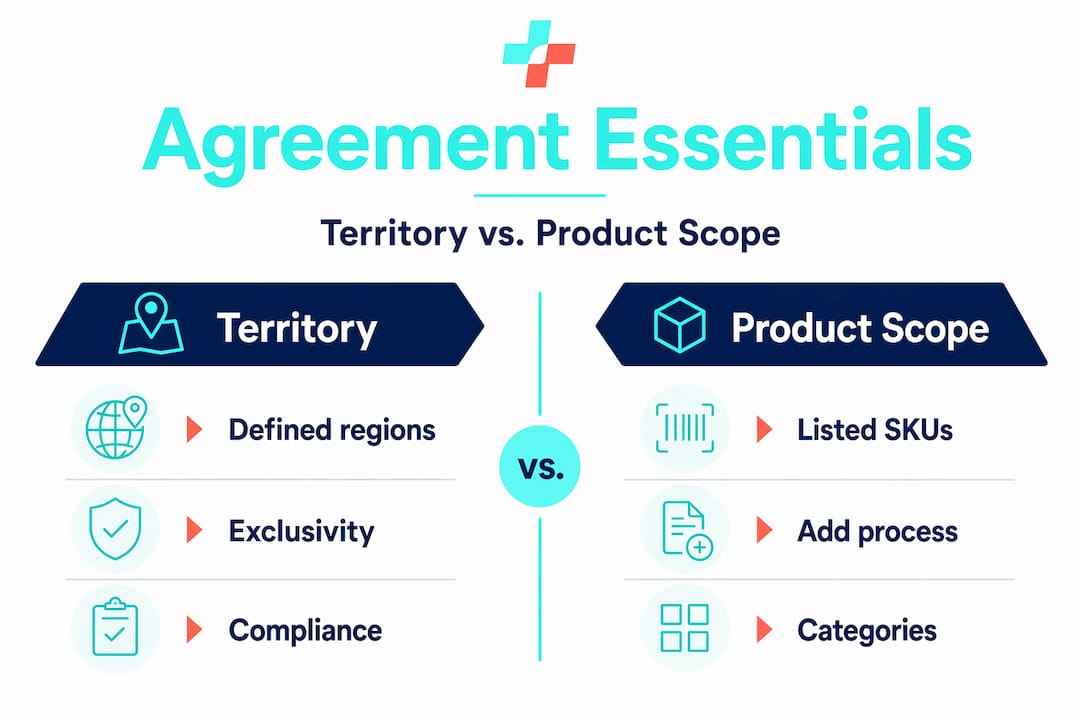 Agreement Essentials

Territory vs. Product Scope

Territory

Defined regions

Exclusivity

Compliance

vs.

Product Scope

Listed SKUs

Add process

Categories